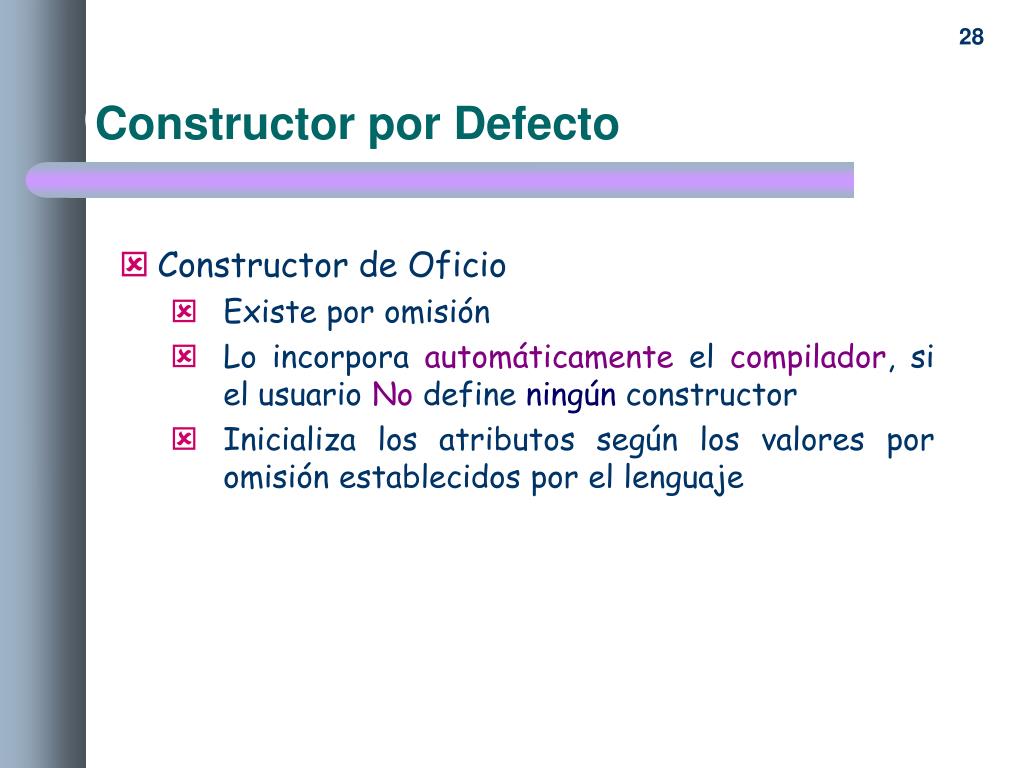 28

Constructor por Defecto

Constructor de Oficio

Existe por omisión

Lo incorpora automáticamente el compilador, si el usuario No define ningún constructor

Inicializa los atributos según los valores por omisión establecidos por el lenguaje